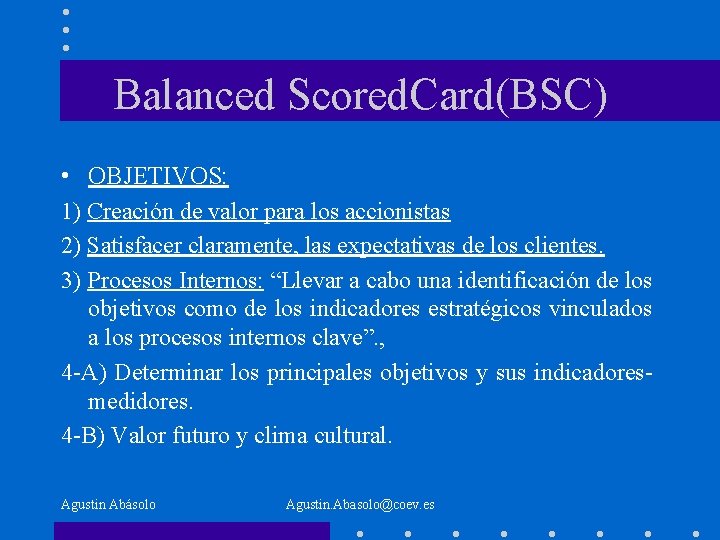 Balanced ScoredCard(BSC)

• OBJETIVOS:

1) Creación de valor para los accionistas

2) Satisfacer claramente, las expectativas de los clientes.

3) Procesos Internos: “Llevar a cabo una identificación de los objetivos como de los indicadores estratégicos vinculados a los procesos internos clave”.,

4-A) Determinar los principales objetivos y sus indicadores-medidores.

4-B) Valor futuro y clima cultural.

Agustin Abásolo

Agustin.Abasolo@coev.es